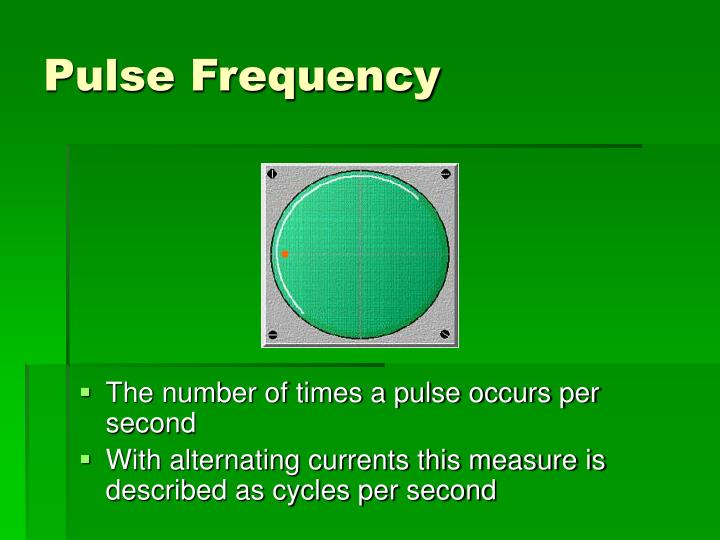 Pulse Frequency

▪ The number of times a pulse occurs per second
▪ With alternating currents this measure is described as cycles per second